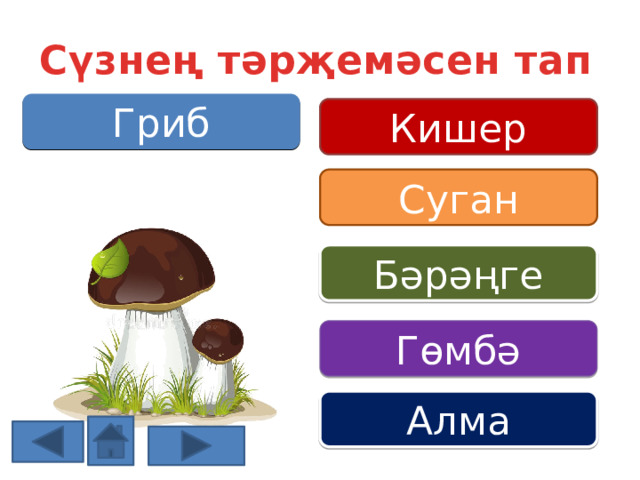 Сүзнең тәрҗемәсен тап

Гриб

Кишер

Суган

Бәрәңге

Гөмбә

Алма